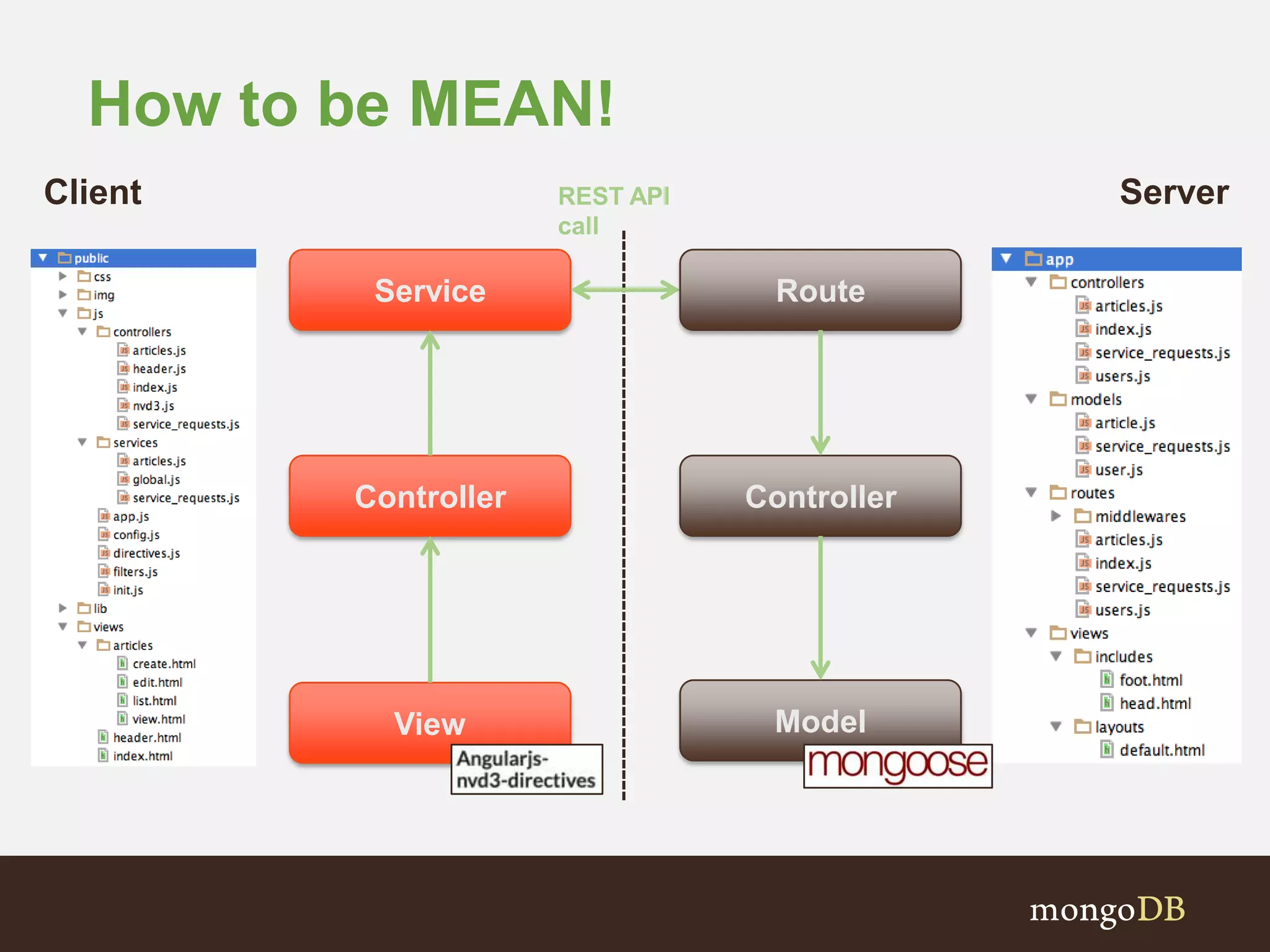 How to be MEAN!

Client

REST API call

Server

public
css
img
js
controllers
articles.js
header.js
index.js
nvd3.js
service_requests.js
services
articles.js
global.js
service_requests.js
app.js
config.js
directives.js
filters.js
init.js
lib
views
articles
create.html
edit.html
list.html
view.html
header.html
index.html

Service

Controller

View

Angularjs-nvd3-directives

Route

Controller

Model

mongoose

app
controllers
articles.js
index.js
service_requests.js
users.js
models
article.js
service_requests.js
user.js
routes
middlewares
articles.js
index.js
service_requests.js
users.js
views
includes
foot.html
head.html
layouts
default.html

mongoDB